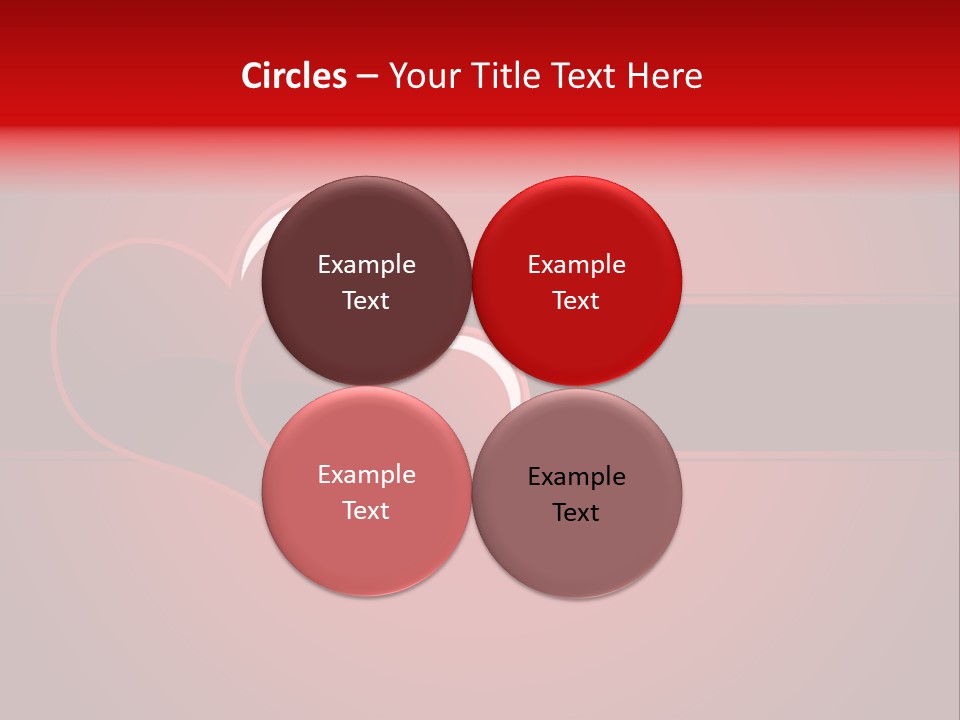 Circles – Your Title Text Here

Example Text

Example Text

Example Text

Example Text